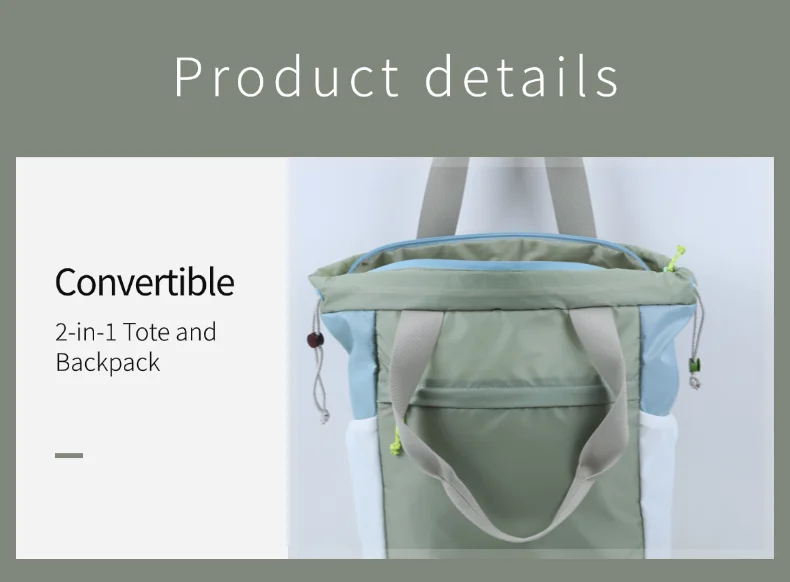 Product details

Convertible

2-in-1 Tote and Backpack